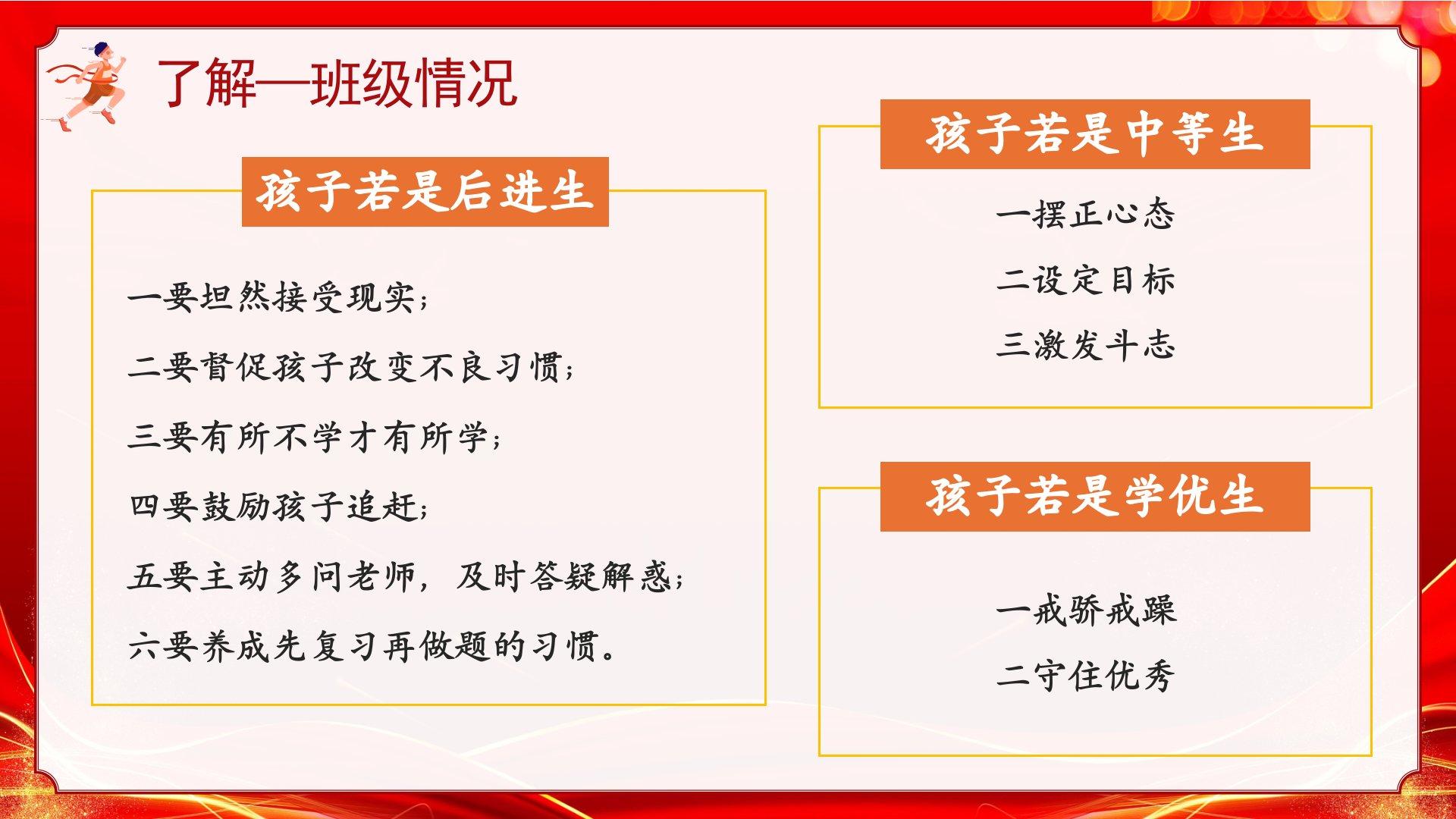 了解—班级情况

孩子若是后进生

一要坦然接受现实；

二要督促孩子改变不良习惯；

三要有所不学才有所学；

四要鼓励孩子追赶；

五要主动多问老师，及时答疑解惑；

六要养成先复习再做题的习惯。

孩子若是中等生

一摆正心态

二设定目标

三激发斗志

孩子若是学优生

一戒骄戒躁

二守住优秀